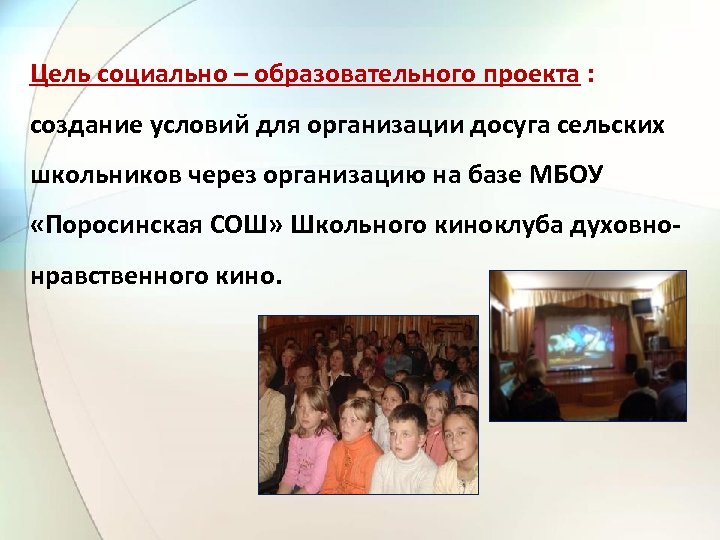 Цель социально – образовательного проекта :

создание условий для организации досуга сельских школьников через организацию на базе МБОУ «Поросинская СОШ» Школьного киноклуба духовно-нравственного кино.